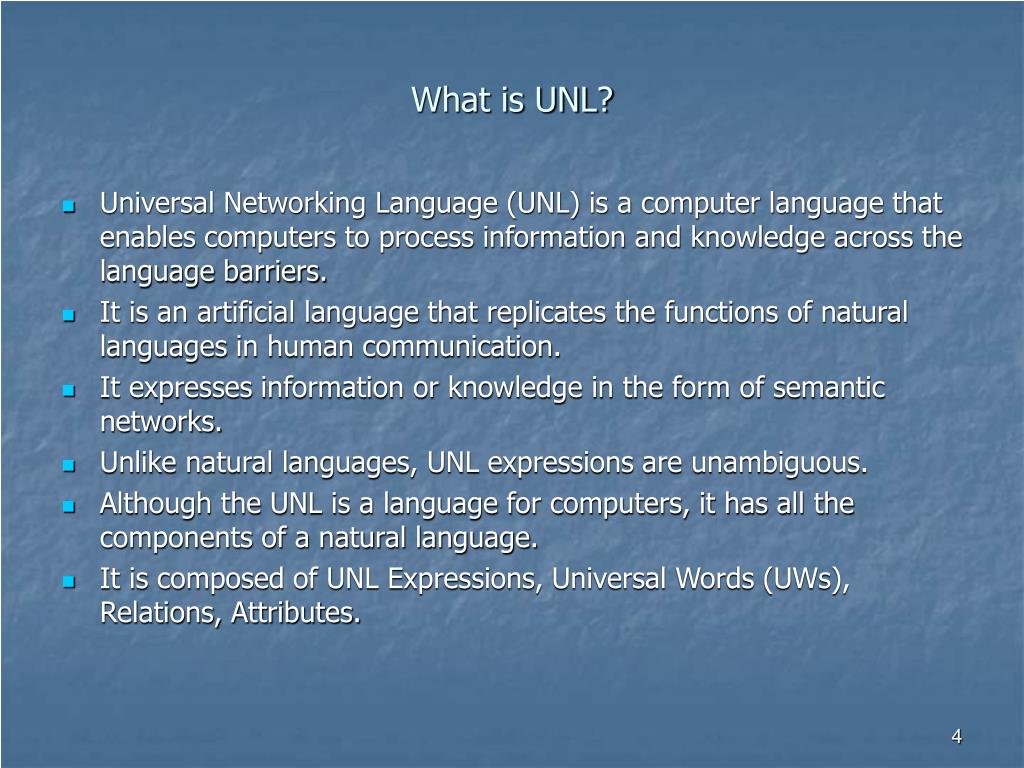 What is UNL?

- Universal Networking Language (UNL) is a computer language that enables computers to process information and knowledge across the language barriers.
- It is an artificial language that replicates the functions of natural languages in human communication.
- It expresses information or knowledge in the form of semantic networks.
- Unlike natural languages, UNL expressions are unambiguous.
- Although the UNL is a language for computers, it has all the components of a natural language.
- It is composed of UNL Expressions, Universal Words (UWs), Relations, Attributes.

4